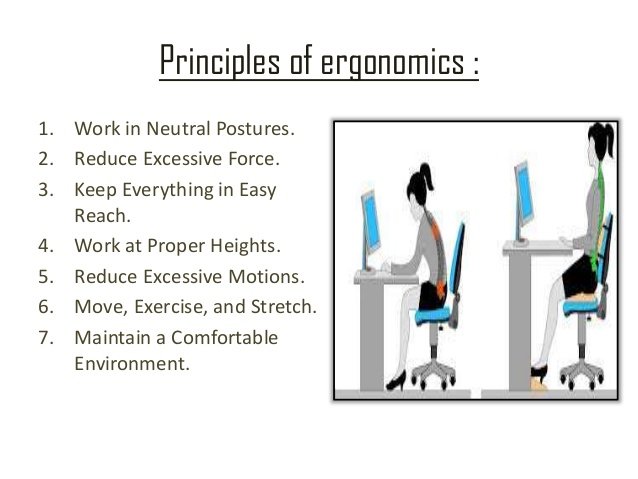 Principles of ergonomics :

1. Work in Neutral Postures.
2. Reduce Excessive Force.
3. Keep Everything in Easy Reach.
4. Work at Proper Heights.
5. Reduce Excessive Motions.
6. Move, Exercise, and Stretch.
7. Maintain a Comfortable Environment.